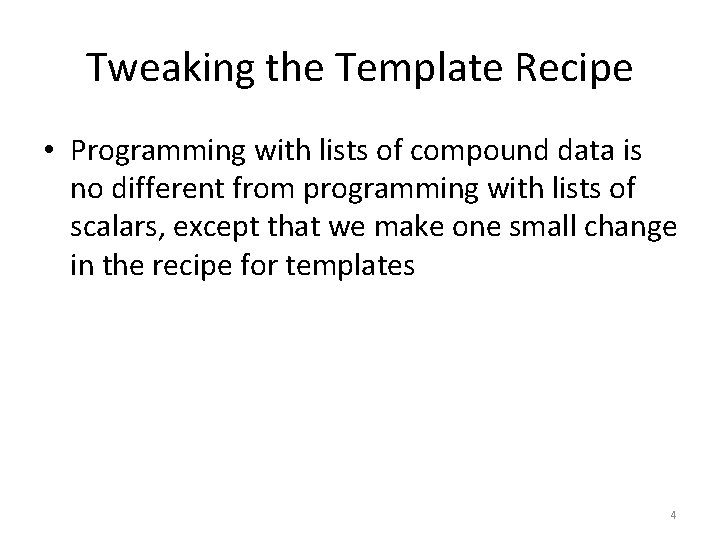 Tweaking the Template Recipe

• Programming with lists of compound data is no different from programming with lists of scalars, except that we make one small change in the recipe for templates

4